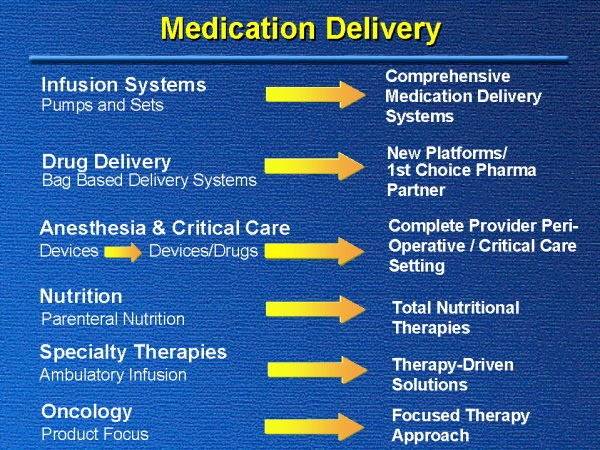 Medication Delivery

Infusion Systems
Pumps and Sets

Comprehensive Medication Delivery Systems

Drug Delivery
Bag Based Delivery Systems

New Platforms/ 1st Choice Pharma Partner

Anesthesia & Critical Care
Devices Devices/Drugs

Complete Provider Peri-Operative / Critical Care Setting

Nutrition
Parenteral Nutrition

Total Nutritional Therapies

Specialty Therapies
Ambulatory Infusion

Therapy-Driven Solutions

Oncology
Product Focus

Focused Therapy Approach